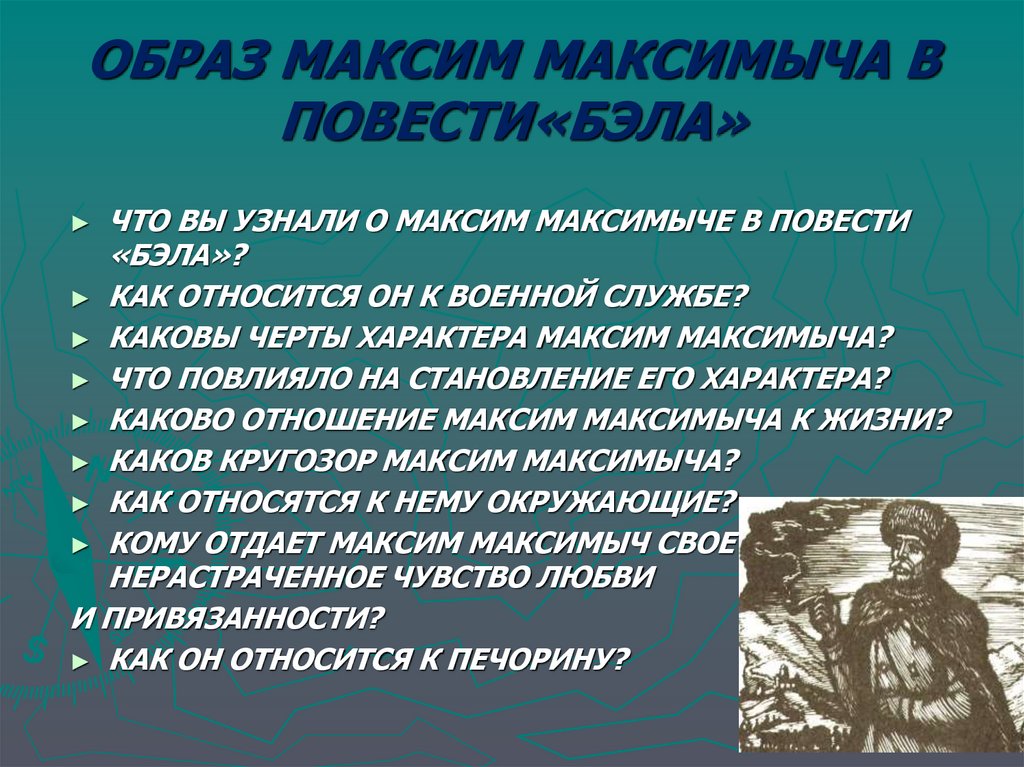 ОБРАЗ МАКСИМ МАКСИМЫЧА В ПОВЕСТИ«БЭЛА»

► ЧТО ВЫ УЗНАЛИ О МАКСИМ МАКСИМЫЧЕ В ПОВЕСТИ «БЭЛА»?
► КАК ОТНОСИТСЯ ОН К ВОЕННОЙ СЛУЖБЕ?
► КАКОВЫ ЧЕРТЫ ХАРАКТЕРА МАКСИМ МАКСИМЫЧА?
► ЧТО ПОВЛИЯЛО НА СТАНОВЛЕНИЕ ЕГО ХАРАКТЕРА?
► КАКОВО ОТНОШЕНИЕ МАКСИМ МАКСИМЫЧА К ЖИЗНИ?
► КАКОВ КРУГОЗОР МАКСИМ МАКСИМЫЧА?
► КАК ОТНОСЯТСЯ К НЕМУ ОКРУЖАЮЩИЕ?
► КОМУ ОТДАЕТ МАКСИМ МАКСИМЫЧ СВОЕ НЕРАСТРАЧЕННОЕ ЧУВСТВО ЛЮБВИ
И ПРИВЯЗАННОСТИ?
► КАК ОН ОТНОСИТСЯ К ПЕЧОРИНУ?